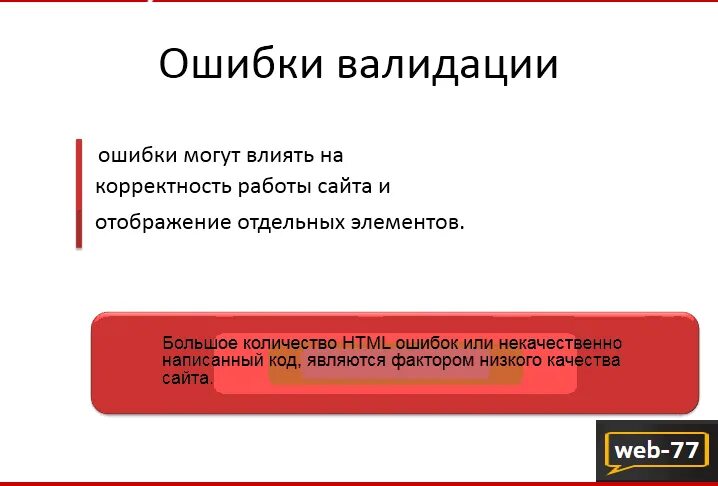 Ошибки валидации

ошибки могут влиять на корректность работы сайта и отображение отдельных элементов.

Большое количество HTML ошибок или некачественно написанный код, являются фактором низкого качества сайта.

web-77